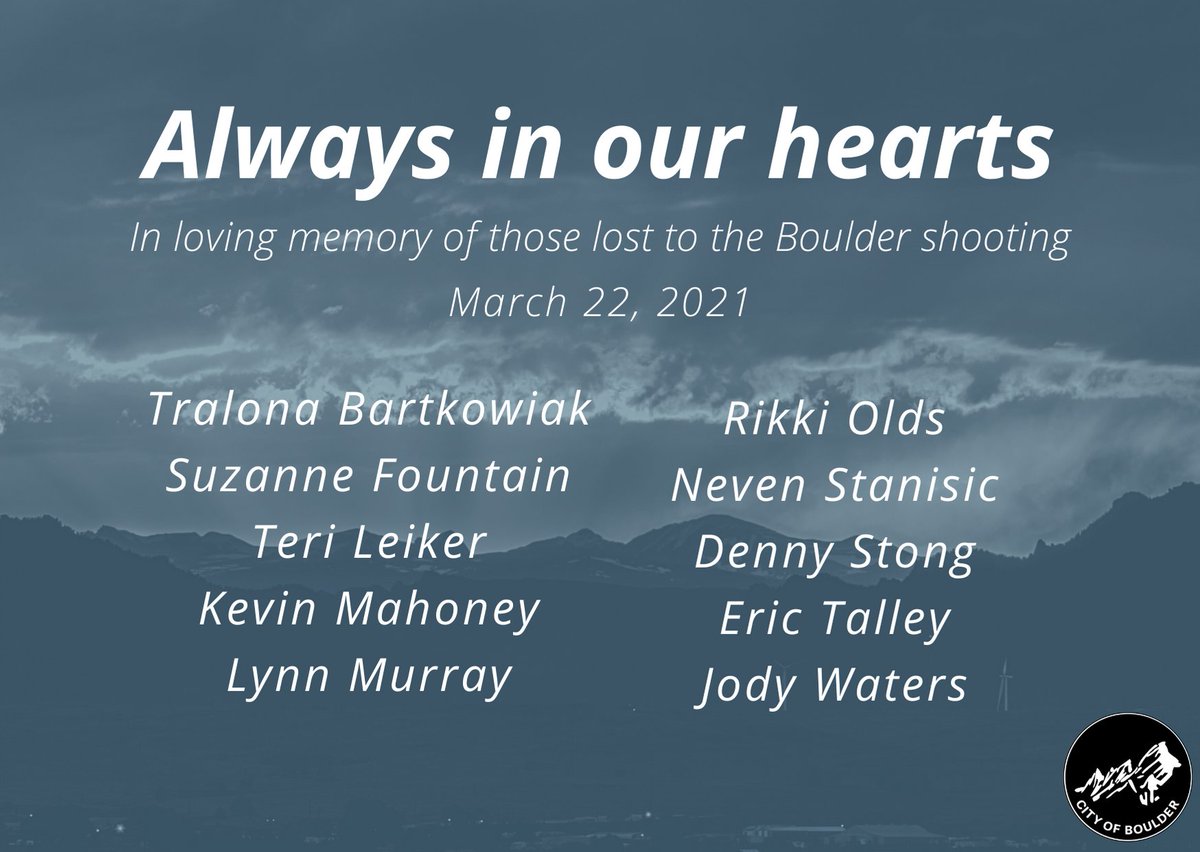 Always in our hearts

In loving memory of those lost to the Boulder shooting

March 22, 2021

Tralona Bartkowiak
Suzanne Fountain
Teri Leiker
Kevin Mahoney
Lynn Murray

Rikki Olds
Neven Stanisic
Denny Stong
Eric Talley
Jody Waters

CITY OF BOULDER